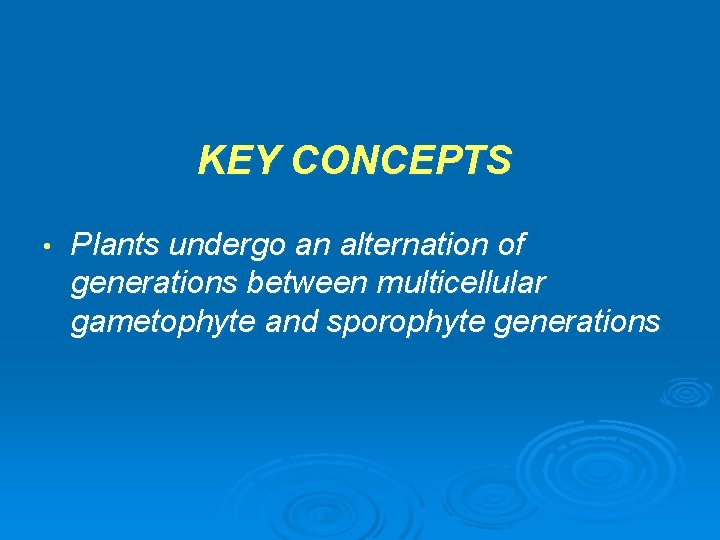 KEY CONCEPTS

• Plants undergo an alternation of generations between multicellular gametophyte and sporophyte generations